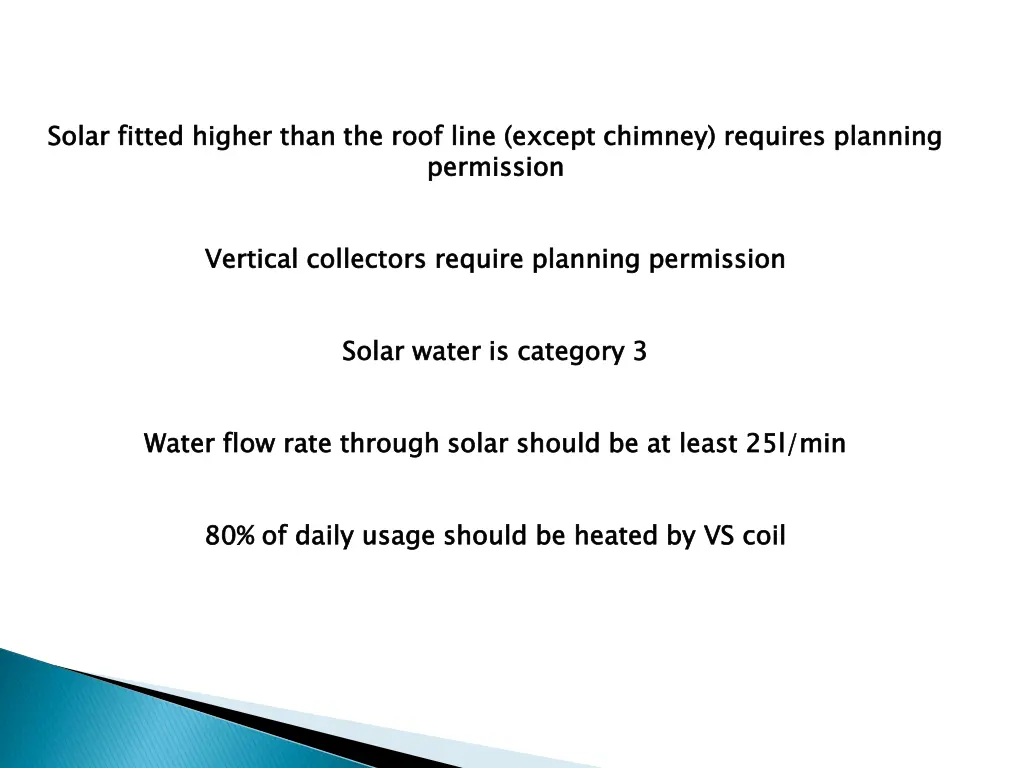 Solar fitted higher than the roof line (except chimney) requires planning permission

Vertical collectors require planning permission

Solar water is category 3

Water flow rate through solar should be at least 25l/min

80% of daily usage should be heated by VS coil